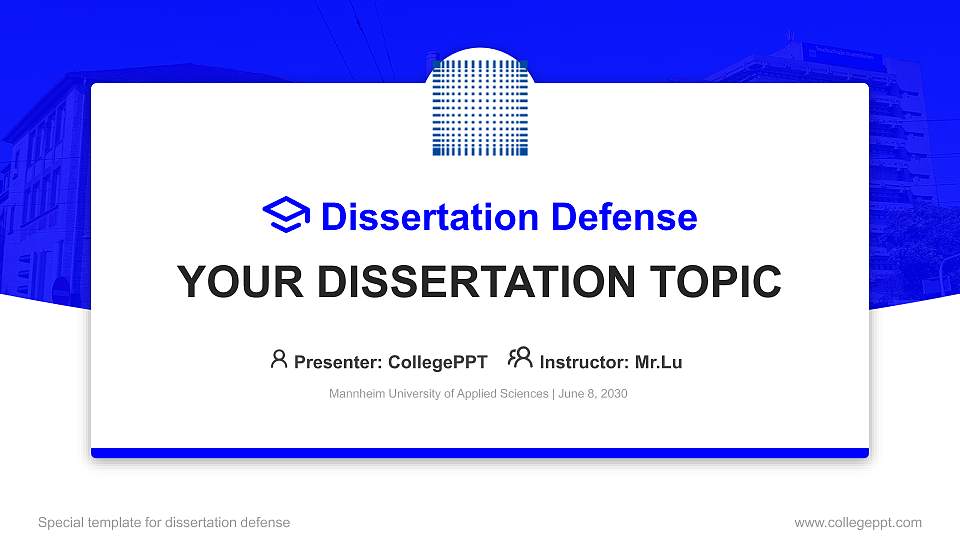 Dissertation Defense

YOUR DISSERTATION TOPIC

Presenter: CollegePPT Instructor: Mr.Lu

Mannheim University of Applied Sciences | June 8, 2030

Special template for dissertation defense

www.collegeppt.com